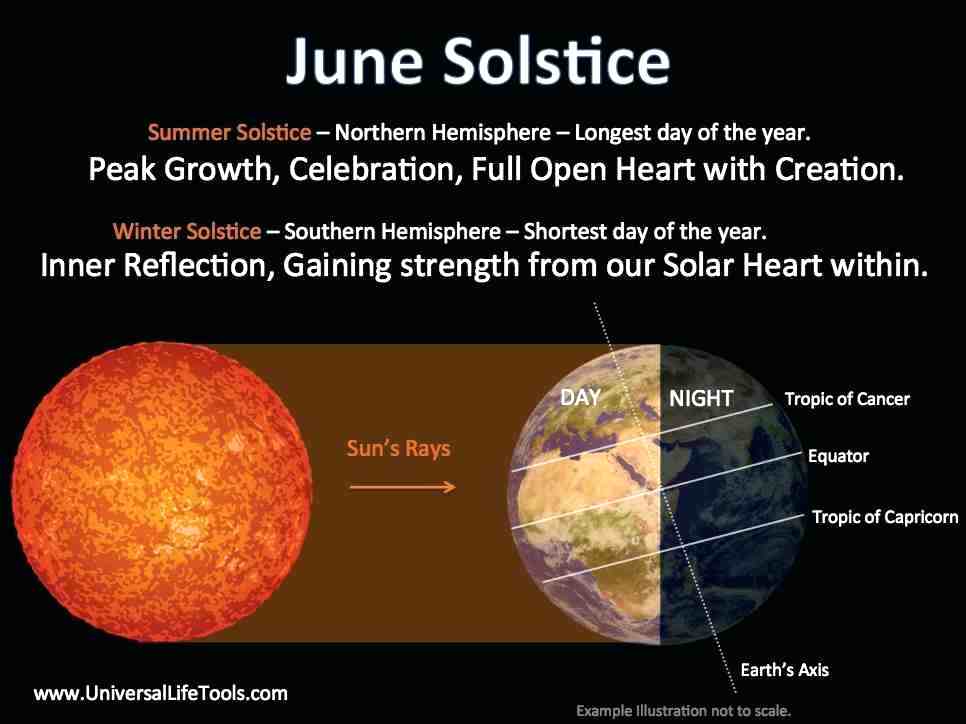 June Solstice

Summer Solstice – Northern Hemisphere – Longest day of the year.
Peak Growth, Celebration, Full Open Heart with Creation.

Winter Solstice – Southern Hemisphere – Shortest day of the year.
Inner Reflection, Gaining strength from our Solar Heart within.

Sun's Rays

DAY

NIGHT

Tropic of Cancer

Equator

Tropic of Capricorn

Earth's Axis

www.UniversalLifeTools.com

Example Illustration not to scale.